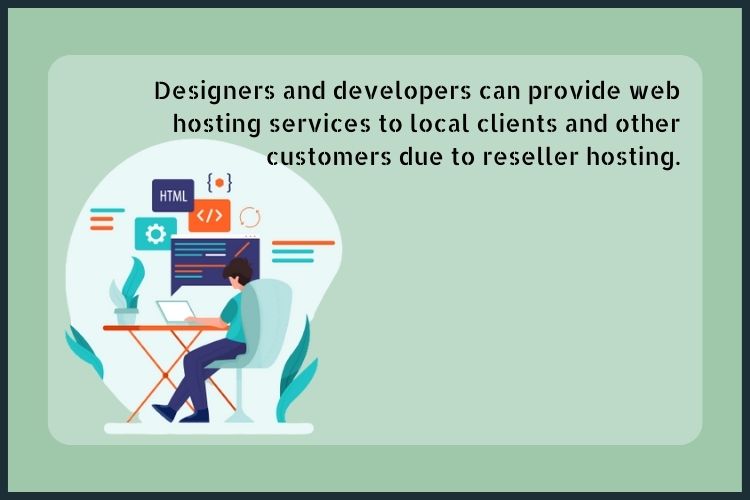 Designers and developers can provide web hosting services to local clients and other customers due to reseller hosting.

HTML

</>